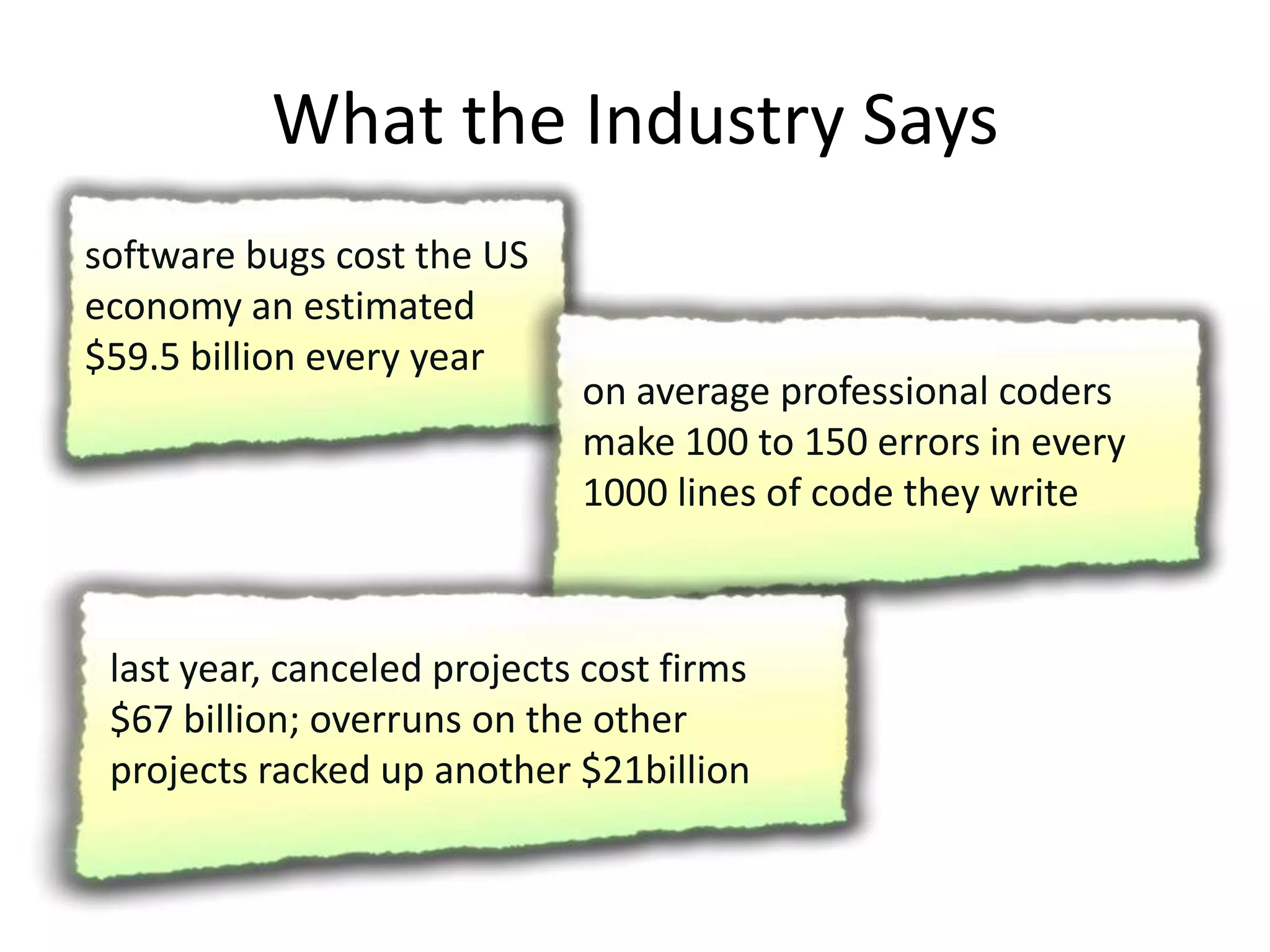 What the Industry Says

software bugs cost the US economy an estimated \$59.5 billion every year

on average professional coders make 100 to 150 errors in every 1000 lines of code they write

last year, canceled projects cost firms \$67 billion; overruns on the other projects racked up another \$21billion